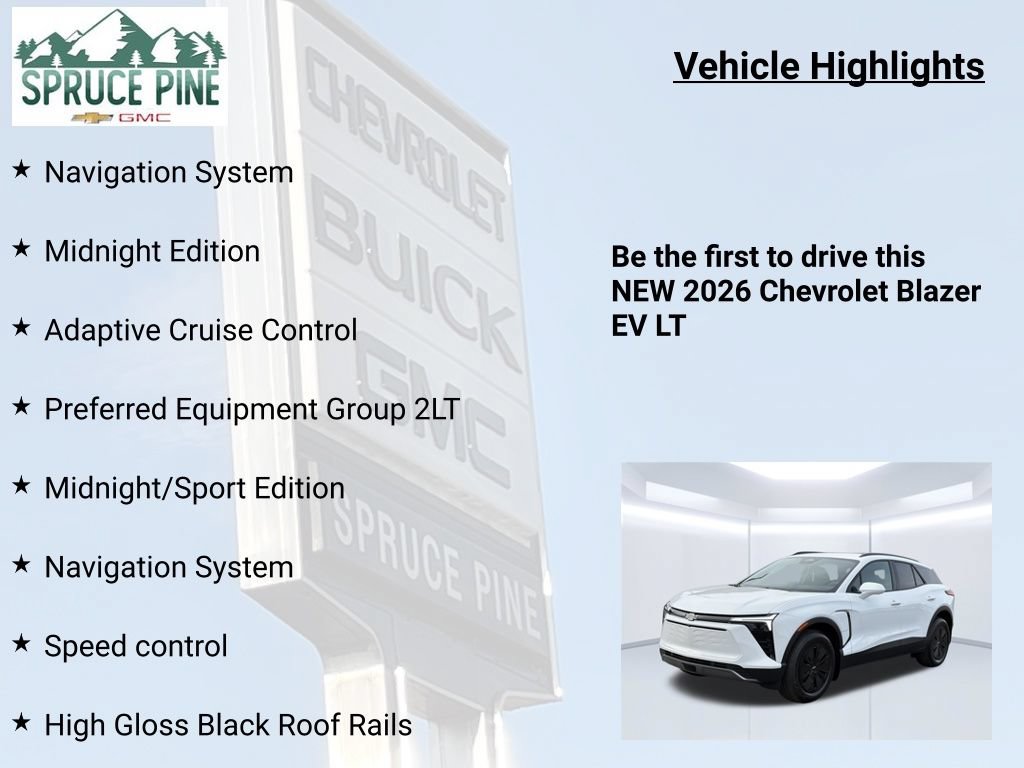 SPRUCE PINE
GMC

Vehicle Highlights

★ Navigation System

★ Midnight Edition

★ Adaptive Cruise Control

★ Preferred Equipment Group 2LT

★ Midnight/Sport Edition

★ Navigation System

★ Speed control

★ High Gloss Black Roof Rails

CHEVROLET
BUICK
GMC
SPRUCE PINE

Be the first to drive this NEW 2026 Chevrolet Blazer EV LT